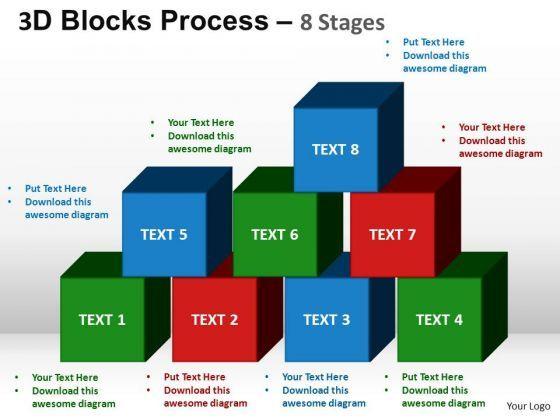 3D Blocks Process – 8 Stages

• Put Text Here
• Download this awesome diagram

• Your Text Here
• Download this awesome diagram

• Your Text Here
• Download this awesome diagram

• Put Text Here
• Download this awesome diagram

TEXT 8

TEXT 5

TEXT 6

TEXT 7

TEXT 1

TEXT 2

TEXT 3

TEXT 4

• Your Text Here
• Download this awesome diagram

• Put Text Here
• Download this awesome diagram

• Your Text Here
• Download this awesome diagram

• Put Text Here
• Download this awesome diagram

Your Logo